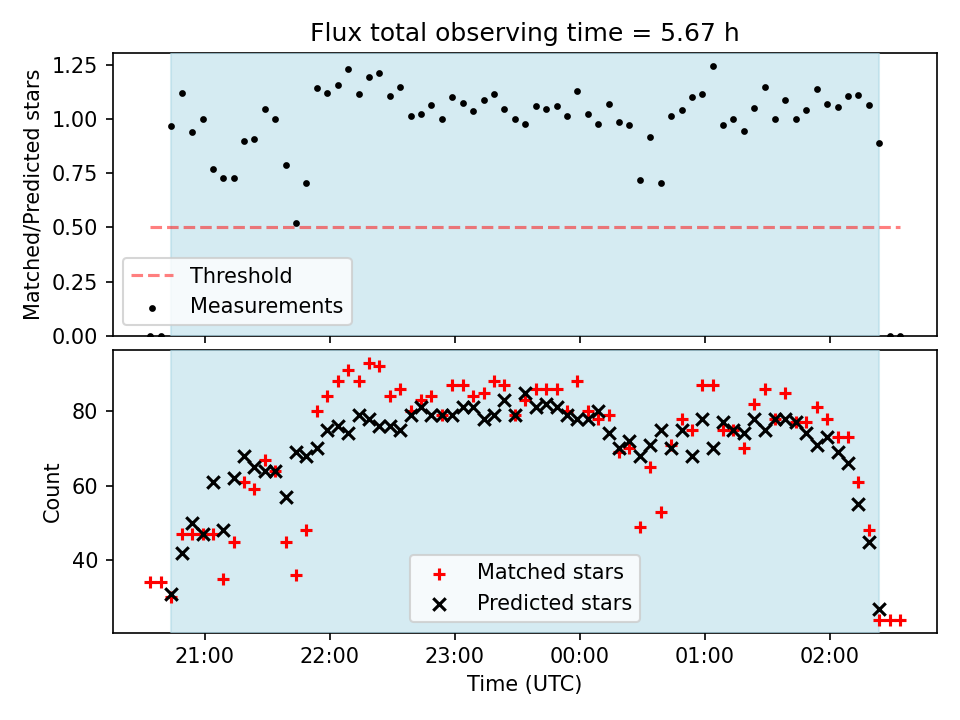 Flux total observing time = 5.67 h

Matched/Predicted stars

1.25
1.00
0.75
0.50
0.25
0.00

Threshold
Measurements

Count

80
60
40

Matched stars
Predicted stars

21:00
22:00
23:00
00:00
01:00
02:00

Time (UTC)